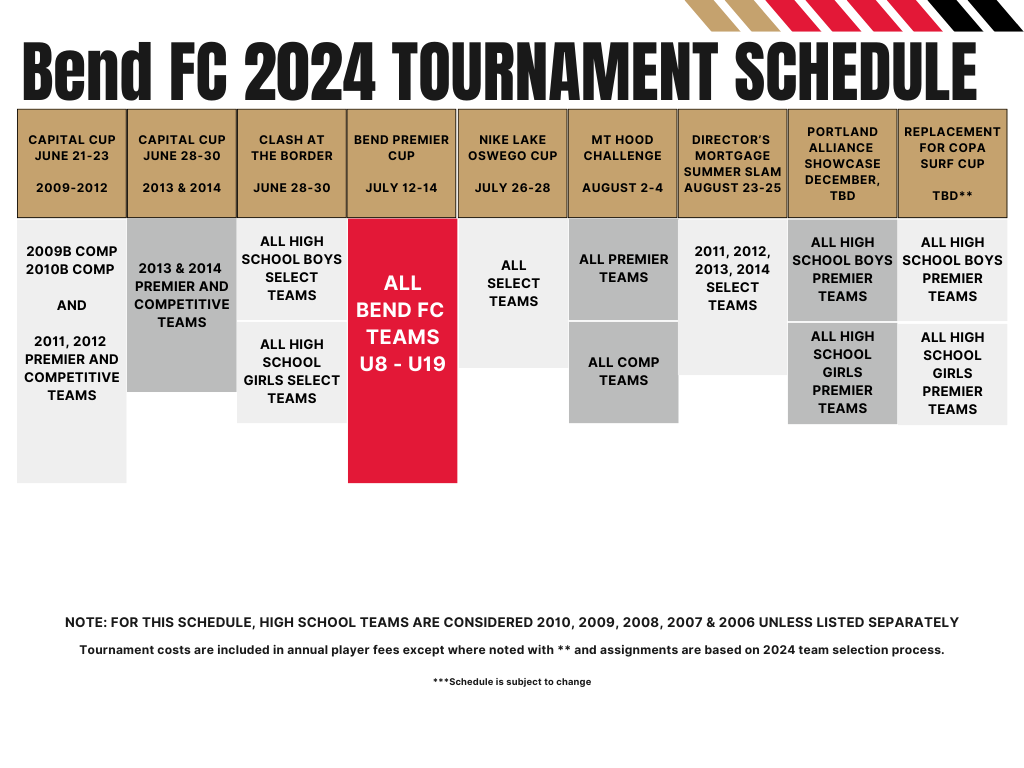 Bend FC 2024 TOURNAMENT SCHEDULE

| CAPITAL CUP JUNE 21-23 2009-2012 | CAPITAL CUP JUNE 28-30 2013 & 2014 | CLASH AT THE BORDER JUNE 28-30 | BEND PREMIER CUP JULY 12-14 | NIKE LAKE OSWEGO CUP JULY 26-28 | MT HOOD CHALLENGE AUGUST 2-4 | DIRECTOR'S MORTGAGE SUMMER SLAM AUGUST 23-25 | PORTLAND ALLIANCE SHOWCASE DECEMBER, TBD | REPLACEMENT FOR COPA SURF CUP TBD** |
|---|---|---|---|---|---|---|---|---|
| 2009B COMP 2010B COMP AND 2011, 2012 PREMIER AND COMPETITIVE TEAMS | 2013 & 2014 PREMIER AND COMPETITIVE TEAMS | ALL HIGH SCHOOL BOYS SELECT TEAMS | ALL BEND FC TEAMS U8 - U19 | ALL SELECT TEAMS | ALL PREMIER TEAMS | 2011, 2012, 2013, 2014 SELECT TEAMS | ALL HIGH SCHOOL BOYS PREMIER TEAMS | ALL HIGH SCHOOL BOYS PREMIER TEAMS |
| | | ALL HIGH SCHOOL GIRLS SELECT TEAMS | | | ALL COMP TEAMS | | ALL HIGH SCHOOL GIRLS PREMIER TEAMS | ALL HIGH SCHOOL GIRLS PREMIER TEAMS |

NOTE: FOR THIS SCHEDULE, HIGH SCHOOL TEAMS ARE CONSIDERED 2010, 2009, 2008, 2007 & 2006 UNLESS LISTED SEPARATELY

Tournament costs are included in annual player fees except where noted with ** and assignments are based on 2024 team selection process.

***Schedule is subject to change